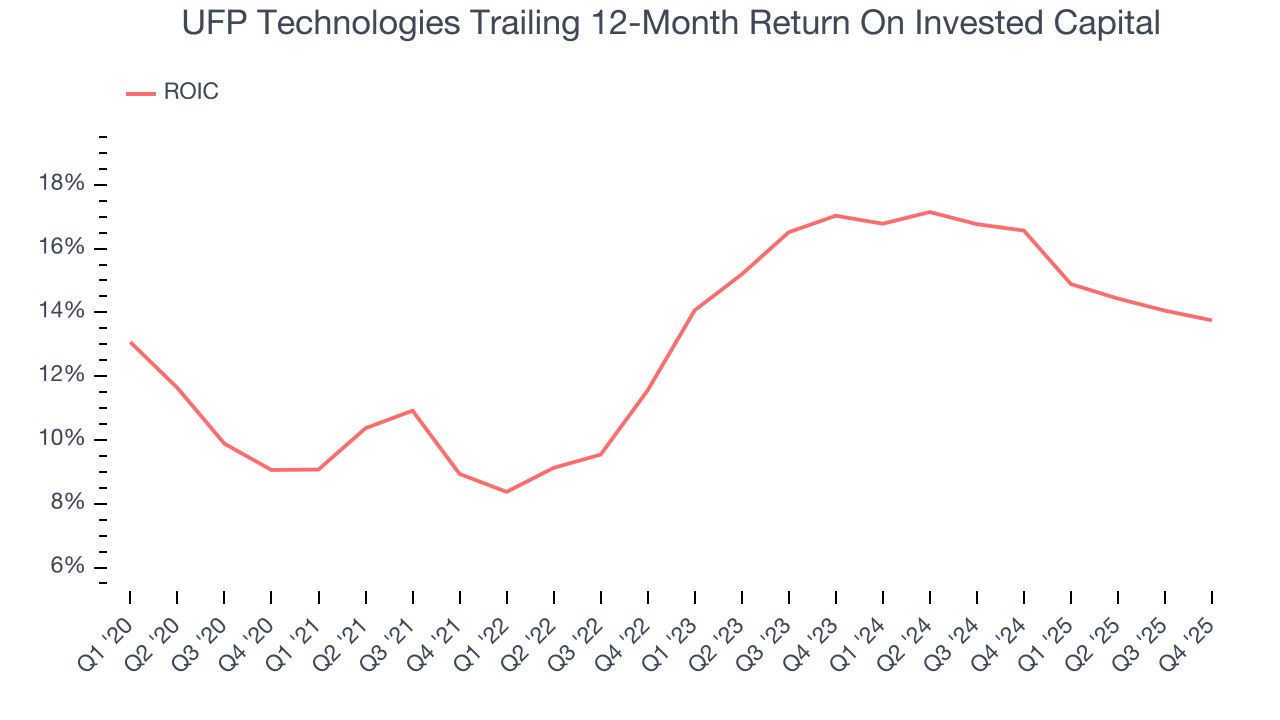 UFP Technologies Trailing 12-Month Return On Invested Capital

ROIC

18%
16%
14%
12%
10%
8%
6%

Q1 '20
Q2 '20
Q3 '20
Q4 '20
Q1 '21
Q2 '21
Q3 '21
Q4 '21
Q1 '22
Q2 '22
Q3 '22
Q4 '22
Q1 '23
Q2 '23
Q3 '23
Q4 '23
Q1 '24
Q2 '24
Q3 '24
Q4 '24
Q1 '25
Q2 '25
Q3 '25
Q4 '25